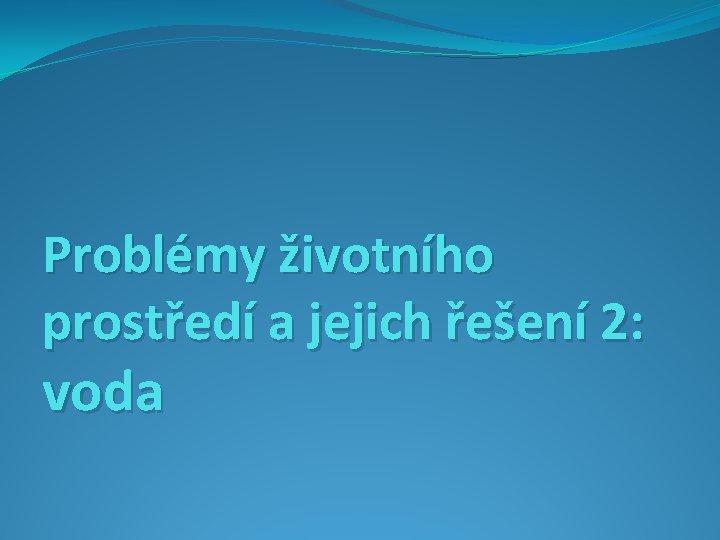 Problémy životního prostředí a jejich řešení 2: voda